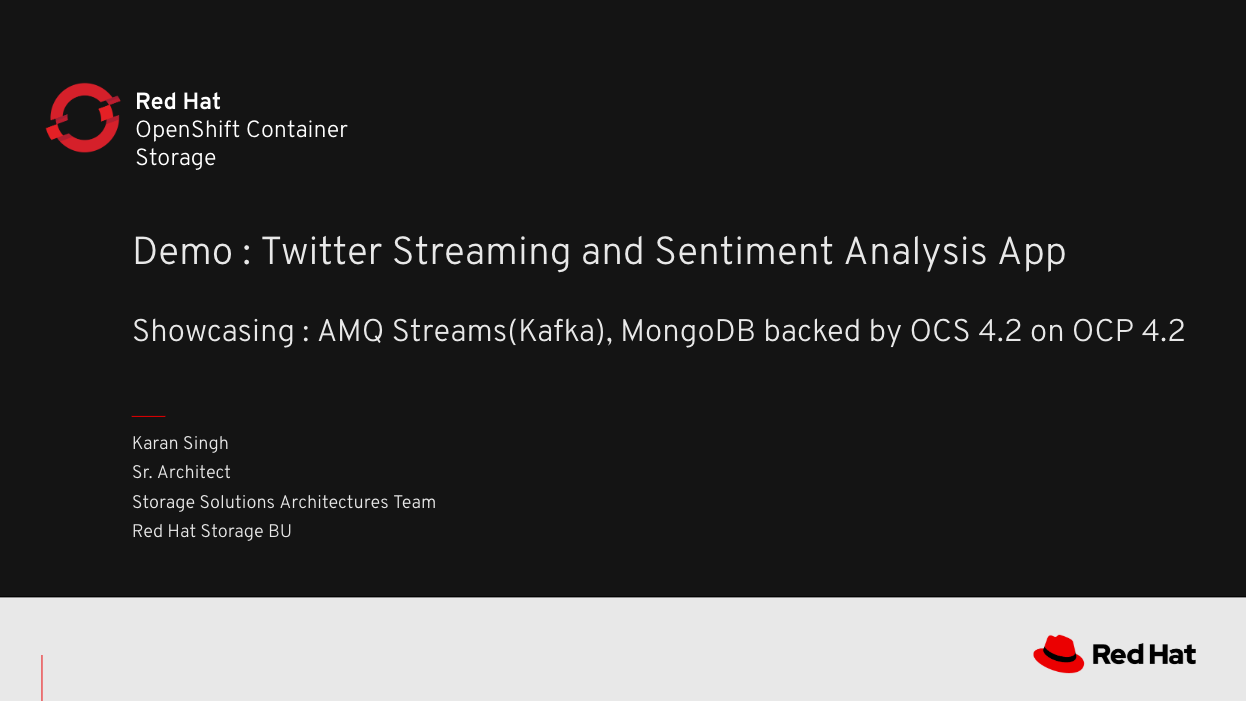 Red Hat
OpenShift Container Storage

Demo : Twitter Streaming and Sentiment Analysis App

Showcasing : AMQ Streams(Kafka), MongoDB backed by OCS 4.2 on OCP 4.2

Karan Singh
Sr. Architect
Storage Solutions Architectures Team
Red Hat Storage BU

Red Hat